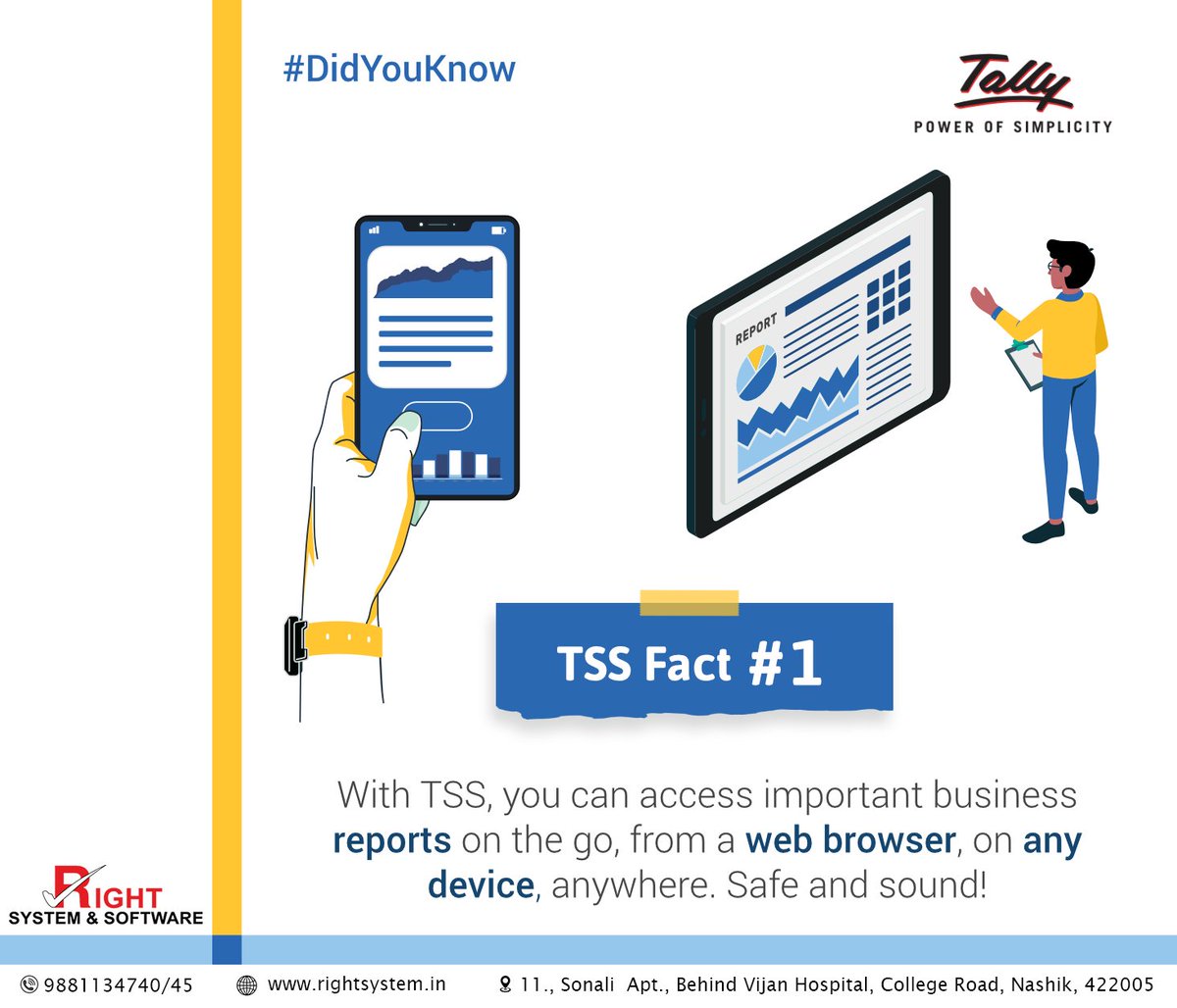 #DidYouKnow

Tally
POWER OF SIMPLICITY

REPORT

TSS Fact #1

With TSS, you can access important business reports on the go, from a web browser, on any device, anywhere. Safe and sound!

RIGHT
SYSTEM & SOFTWARE

9881134740/45 www.rightsystem.in 11., Sonali Apt., Behind Vijan Hospital, College Road, Nashik, 422005